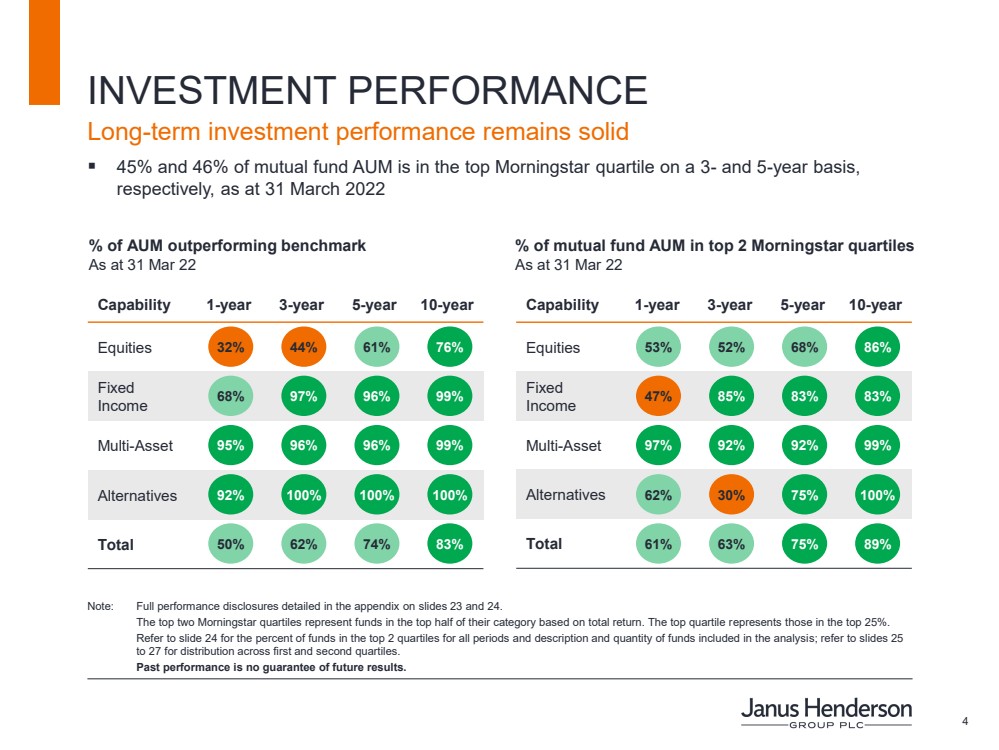 INVESTMENT PERFORMANCE

Long-term investment performance remains solid

▪ 45% and 46% of mutual fund AUM is in the top Morningstar quartile on a 3- and 5-year basis, respectively, as at 31 March 2022

% of AUM outperforming benchmark
As at 31 Mar 22

| Capability | 1-year | 3-year | 5-year | 10-year |
|---|---|---|---|---|
| Equities | 32% | 44% | 61% | 76% |
| Fixed Income | 68% | 97% | 96% | 99% |
| Multi-Asset | 95% | 96% | 96% | 99% |
| Alternatives | 92% | 100% | 100% | 100% |
| Total | 50% | 62% | 74% | 83% |

% of mutual fund AUM in top 2 Morningstar quartiles
As at 31 Mar 22

| Capability | 1-year | 3-year | 5-year | 10-year |
|---|---|---|---|---|
| Equities | 53% | 52% | 68% | 86% |
| Fixed Income | 47% | 85% | 83% | 83% |
| Multi-Asset | 97% | 92% | 92% | 99% |
| Alternatives | 62% | 30% | 75% | 100% |
| Total | 61% | 63% | 75% | 89% |

Note: Full performance disclosures detailed in the appendix on slides 23 and 24.
The top two Morningstar quartiles represent funds in the top half of their category based on total return. The top quartile represents those in the top 25%.
Refer to slide 24 for the percent of funds in the top 2 quartiles for all periods and description and quantity of funds included in the analysis; refer to slides 25 to 27 for distribution across first and second quartiles.
Past performance is no guarantee of future results.

Janus Henderson
GROUP PLC

4